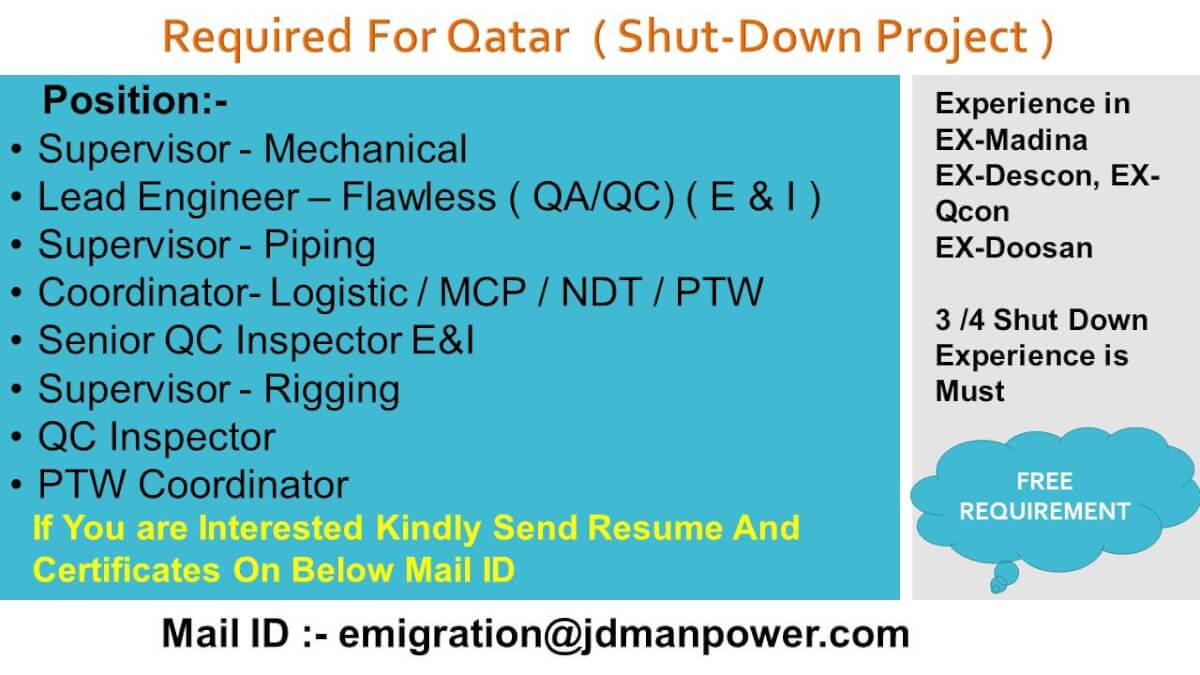 Required For Qatar ( Shut-Down Project )

Position:-
• Supervisor - Mechanical
• Lead Engineer – Flawless ( QA/QC) ( E & I )
• Supervisor - Piping
• Coordinator- Logistic / MCP / NDT / PTW
• Senior QC Inspector E&I
• Supervisor - Rigging
• QC Inspector
• PTW Coordinator
If You are Interested Kindly Send Resume And Certificates On Below Mail ID

Experience in EX-Madina EX-Descon, EX-Qcon EX-Doosan

3 /4 Shut Down Experience is Must

FREE REQUIREMENT

Mail ID :- emigration@jdmanpower.com